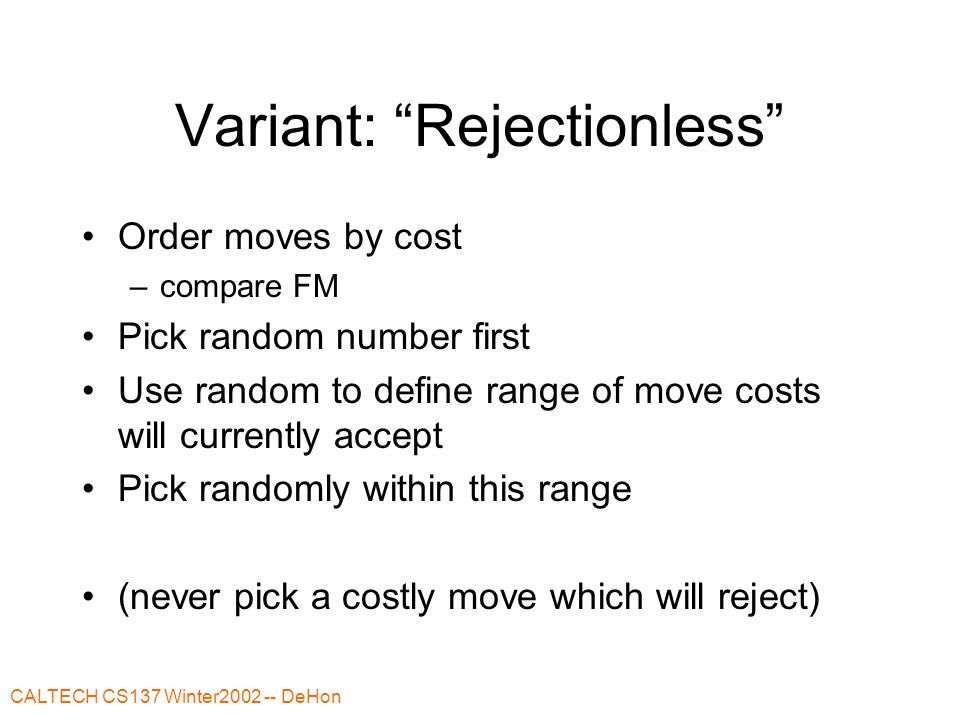 Variant: “Rejectionless”

• Order moves by cost
– compare FM
• Pick random number first
• Use random to define range of move costs will currently accept
• Pick randomly within this range

• (never pick a costly move which will reject)

CALTECH CS137 Winter2002 -- DeHon